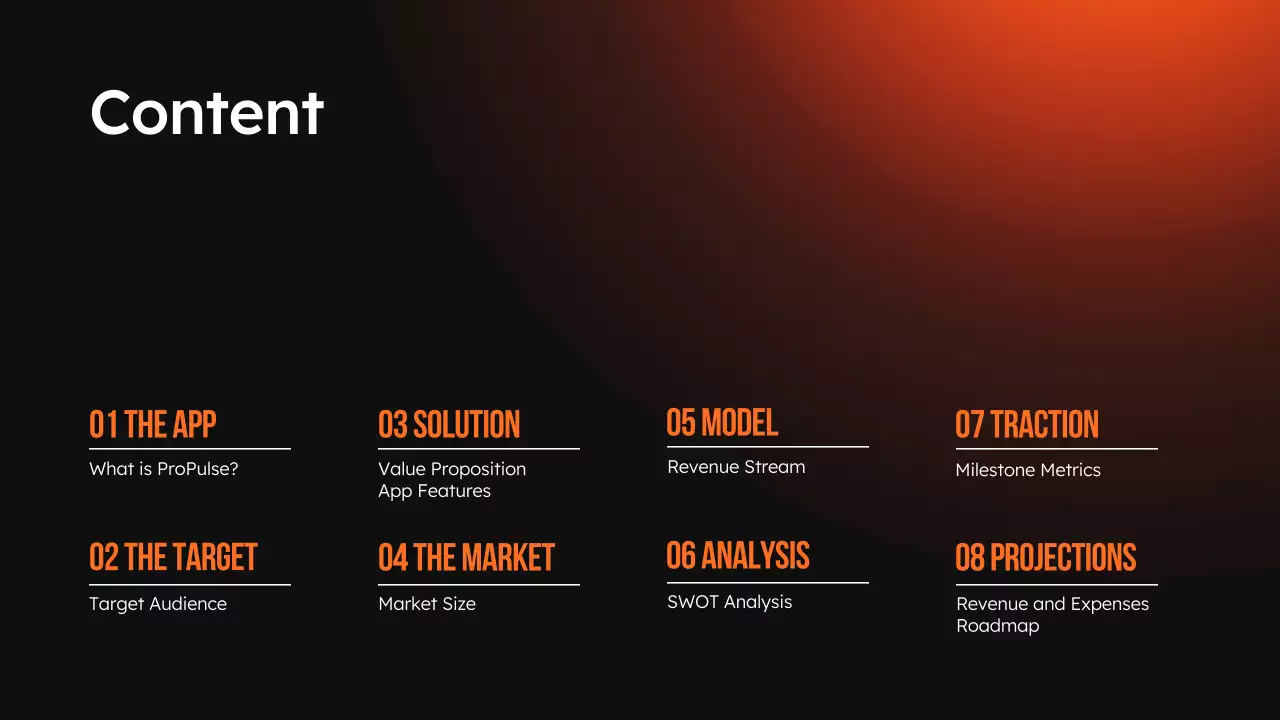 Content

01 THE APP
What is ProPulse?

02 THE TARGET
Target Audience

03 SOLUTION
Value Proposition
App Features

04 THE MARKET
Market Size

05 MODEL
Revenue Stream

06 ANALYSIS
SWOT Analysis

07 TRACTION
Milestone Metrics

08 PROJECTIONS
Revenue and Expenses
Roadmap